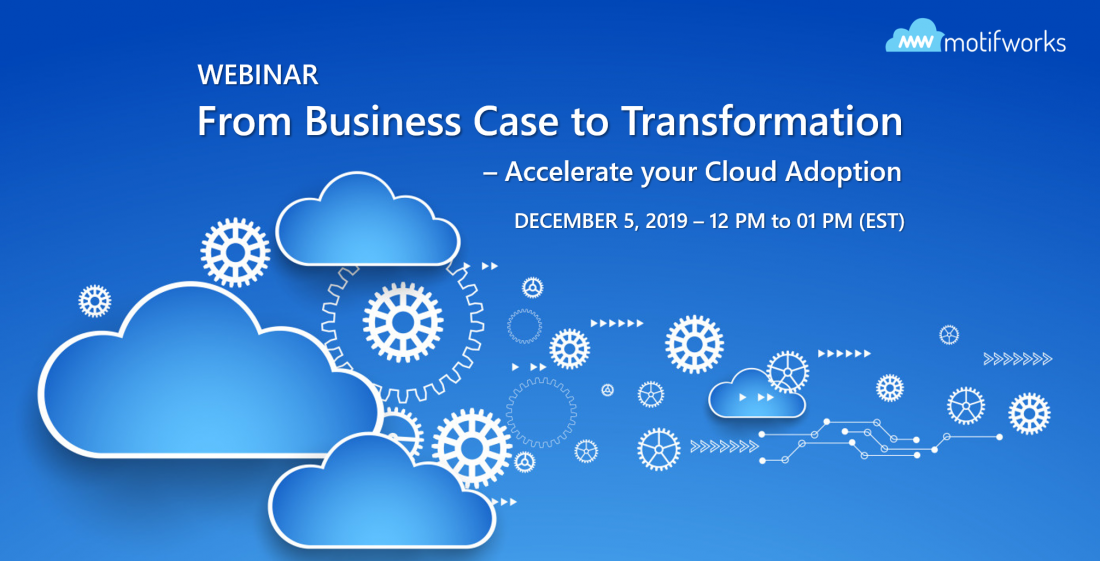 motifworks

WEBINAR

From Business Case to Transformation

– Accelerate your Cloud Adoption

DECEMBER 5, 2019 – 12 PM to 01 PM (EST)